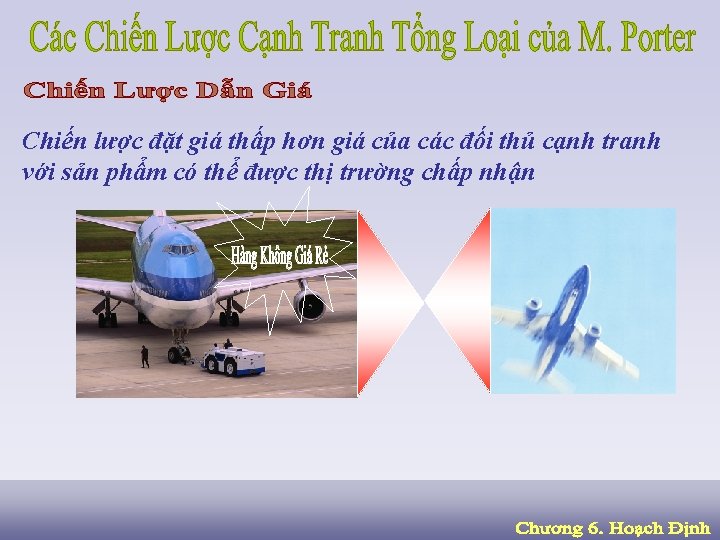 Các Chiến Lược Cạnh Tranh Tổng Loại của M. Porter

Chiến Lược Dẫn Giá

Chiến lược đặt giá thấp hơn giá của các đối thủ cạnh tranh với sản phẩm có thể được thị trường chấp nhận

Hàng Không Giá Rẻ

Chương 6. Hoạch Định